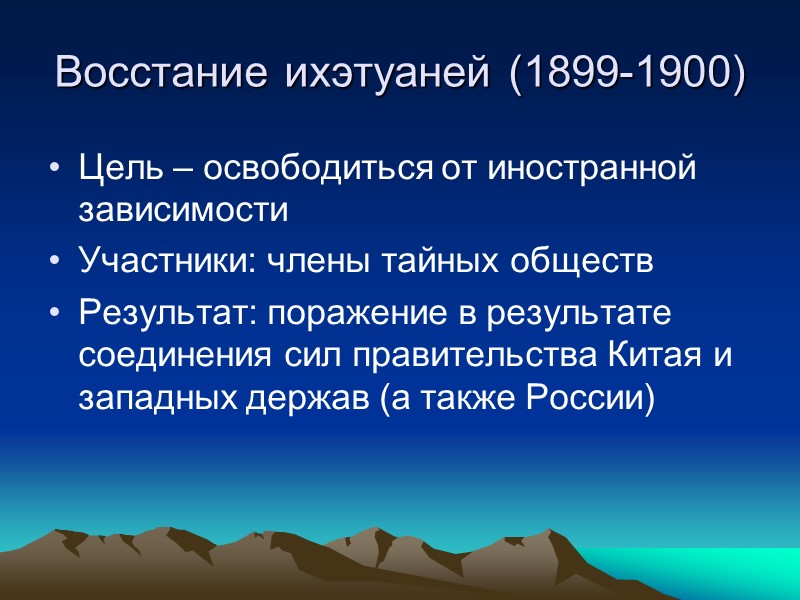 Восстание ихэтуаней (1899-1900)

• Цель – освободиться от иностранной зависимости
• Участники: члены тайных обществ
• Результат: поражение в результате соединения сил правительства Китая и западных держав (а также России)